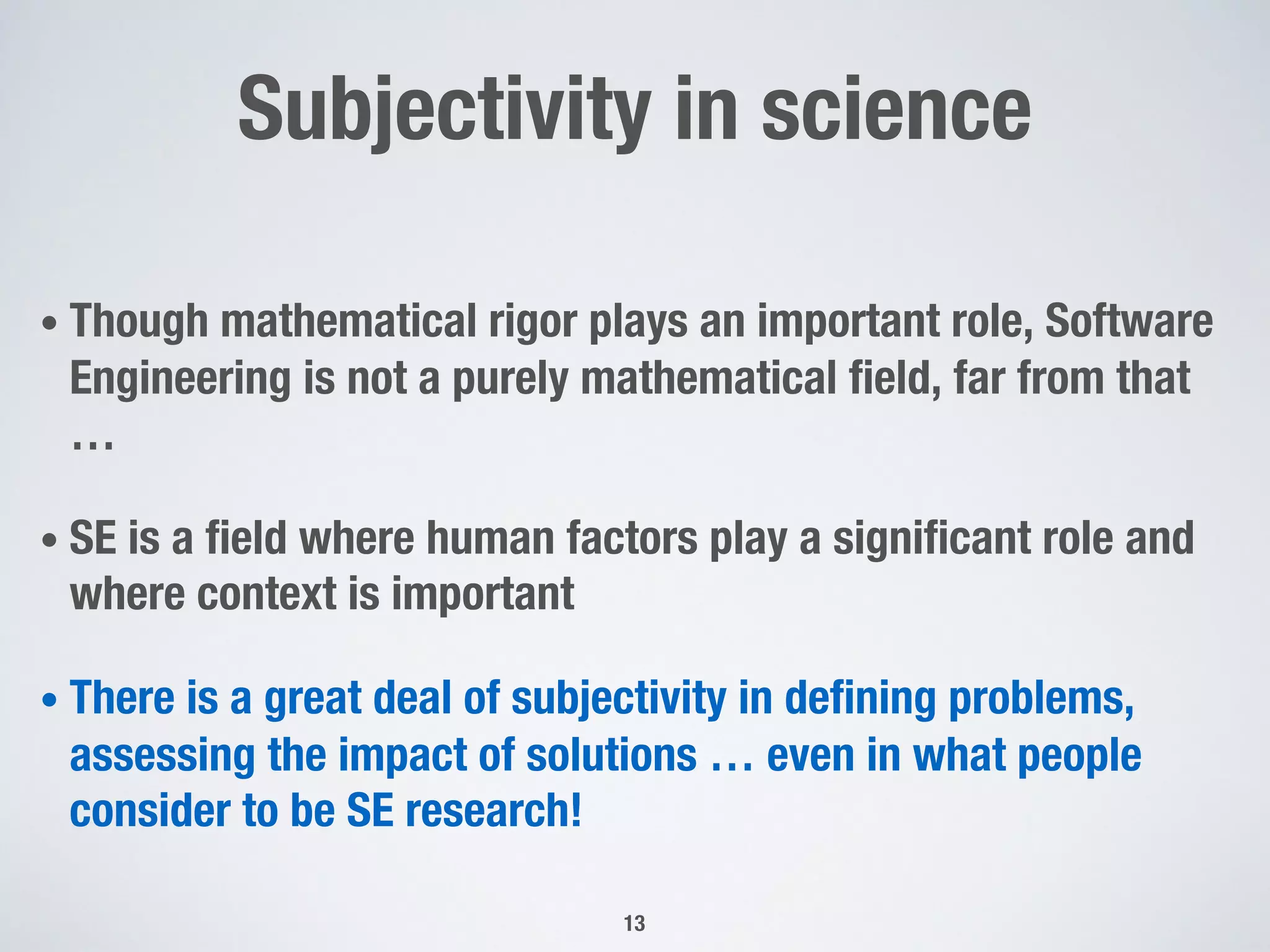 Subjectivity in science

• Though mathematical rigor plays an important role, Software Engineering is not a purely mathematical field, far from that …

• SE is a field where human factors play a significant role and where context is important

• There is a great deal of subjectivity in defining problems, assessing the impact of solutions … even in what people consider to be SE research!

13